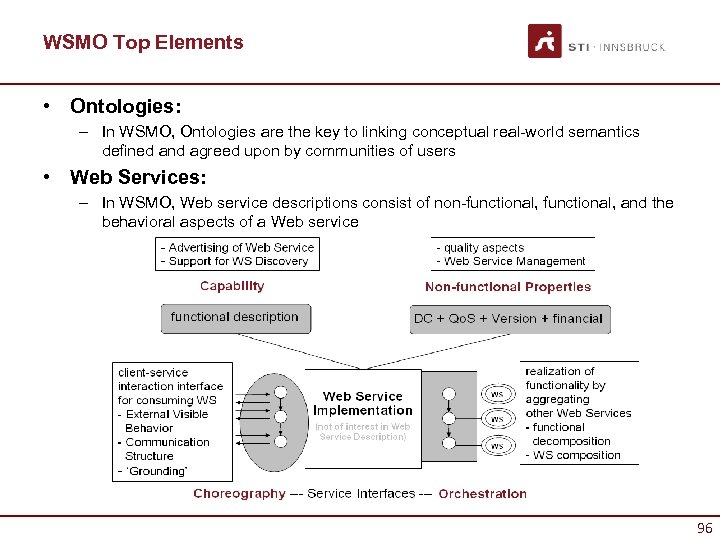 WSMO Top Elements

STI · INNSBRUCK

• Ontologies:
– In WSMO, Ontologies are the key to linking conceptual real-world semantics defined and agreed upon by communities of users

• Web Services:
– In WSMO, Web service descriptions consist of non-functional, functional, and the behavioral aspects of a Web service

- Advertising of Web Service
- Support for WS Discovery

Capability

functional description

- quality aspects
- Web Service Management

Non-functional Properties

DC + QoS + Version + financial

client-service interaction interface for consuming WS
- External Visible Behavior
- Communication Structure
- 'Grounding'

Web Service Implementation
(not of interest in Web Service Description)

WS
WS
WS

realization of functionality by aggregating other Web Services
- functional decomposition
- WS composition

Choreography --- Service Interfaces --- Orchestration

96